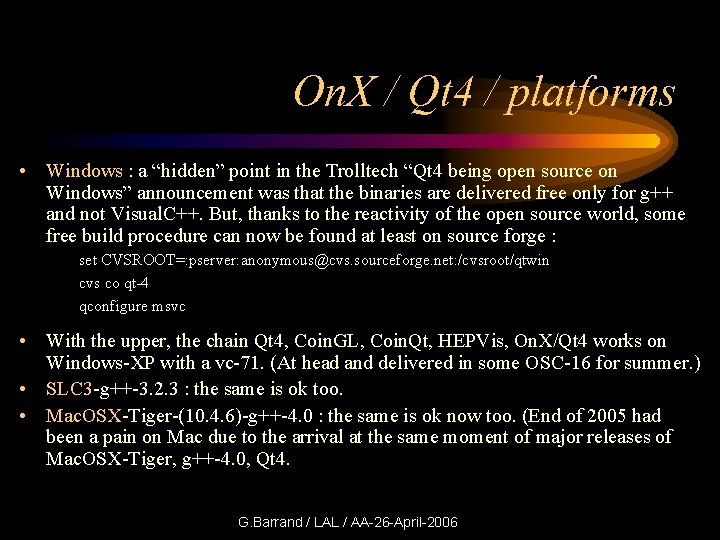 OnX / Qt4 / platforms

• Windows : a “hidden” point in the Trolltech “Qt4 being open source on Windows” announcement was that the binaries are delivered free only for g++ and not VisualC++. But, thanks to the reactivity of the open source world, some free build procedure can now be found at least on source forge :

set CVSROOT=:pserver:anonymous@cvs.sourceforge.net:/cvsroot/qtwin

cvs co qt-4

qconfigure msvc

• With the upper, the chain Qt4, CoinGL, CoinQt, HEPVis, OnX/Qt4 works on Windows-XP with a vc-71. (At head and delivered in some OSC-16 for summer.)

• SLC3-g++-3.2.3 : the same is ok too.

• MacOSX-Tiger-(10.4.6)-g++-4.0 : the same is ok now too. (End of 2005 had been a pain on Mac due to the arrival at the same moment of major releases of MacOSX-Tiger, g++-4.0, Qt4.

G.Barrand / LAL / AA-26-April-2006